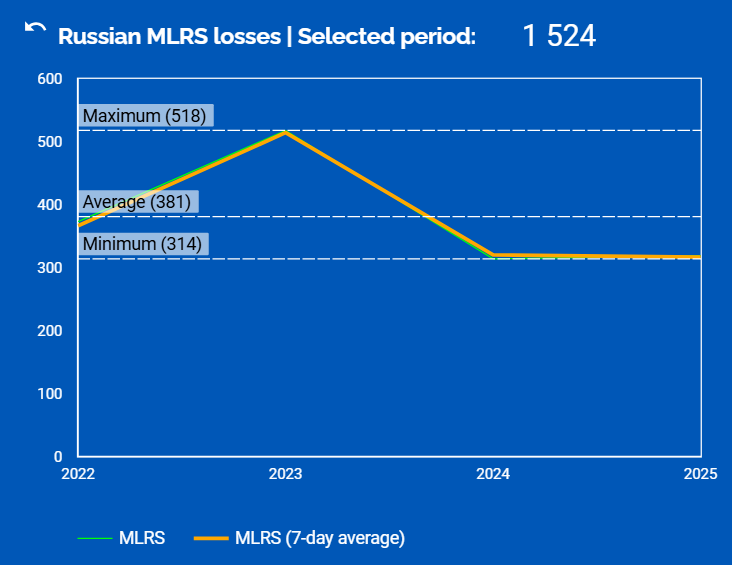 Russian MLRS losses | Selected period: 1 524

600
500
400
300
200
100
0

Maximum (518)
Average (381)
Minimum (314)

2022
2023
2024
2025

MLRS
MLRS (7-day average)